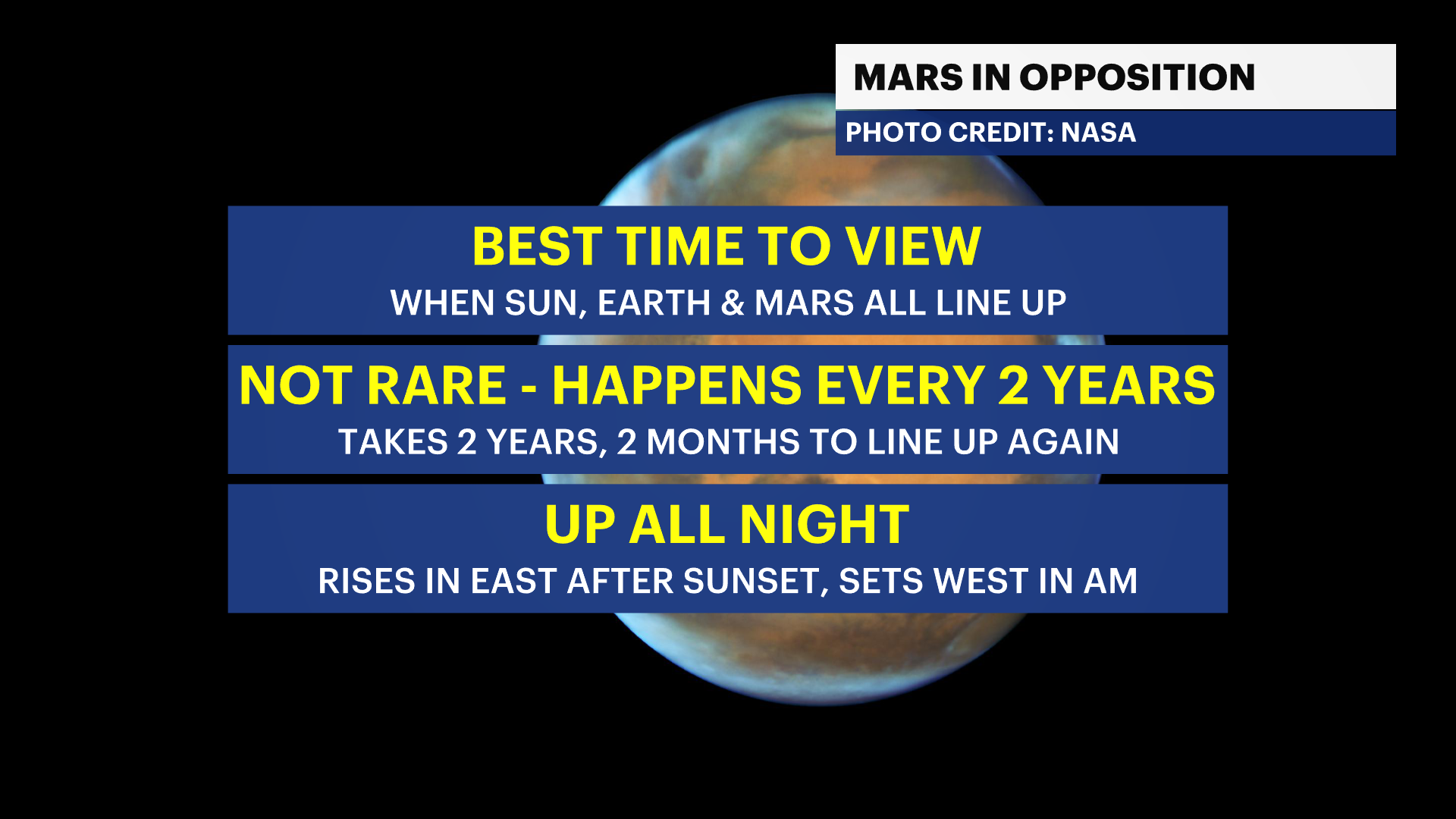 MARS IN OPPOSITION
PHOTO CREDIT: NASA

BEST TIME TO VIEW
WHEN SUN, EARTH & MARS ALL LINE UP

NOT RARE - HAPPENS EVERY 2 YEARS
TAKES 2 YEARS, 2 MONTHS TO LINE UP AGAIN

UP ALL NIGHT
RISES IN EAST AFTER SUNSET, SETS WEST IN AM